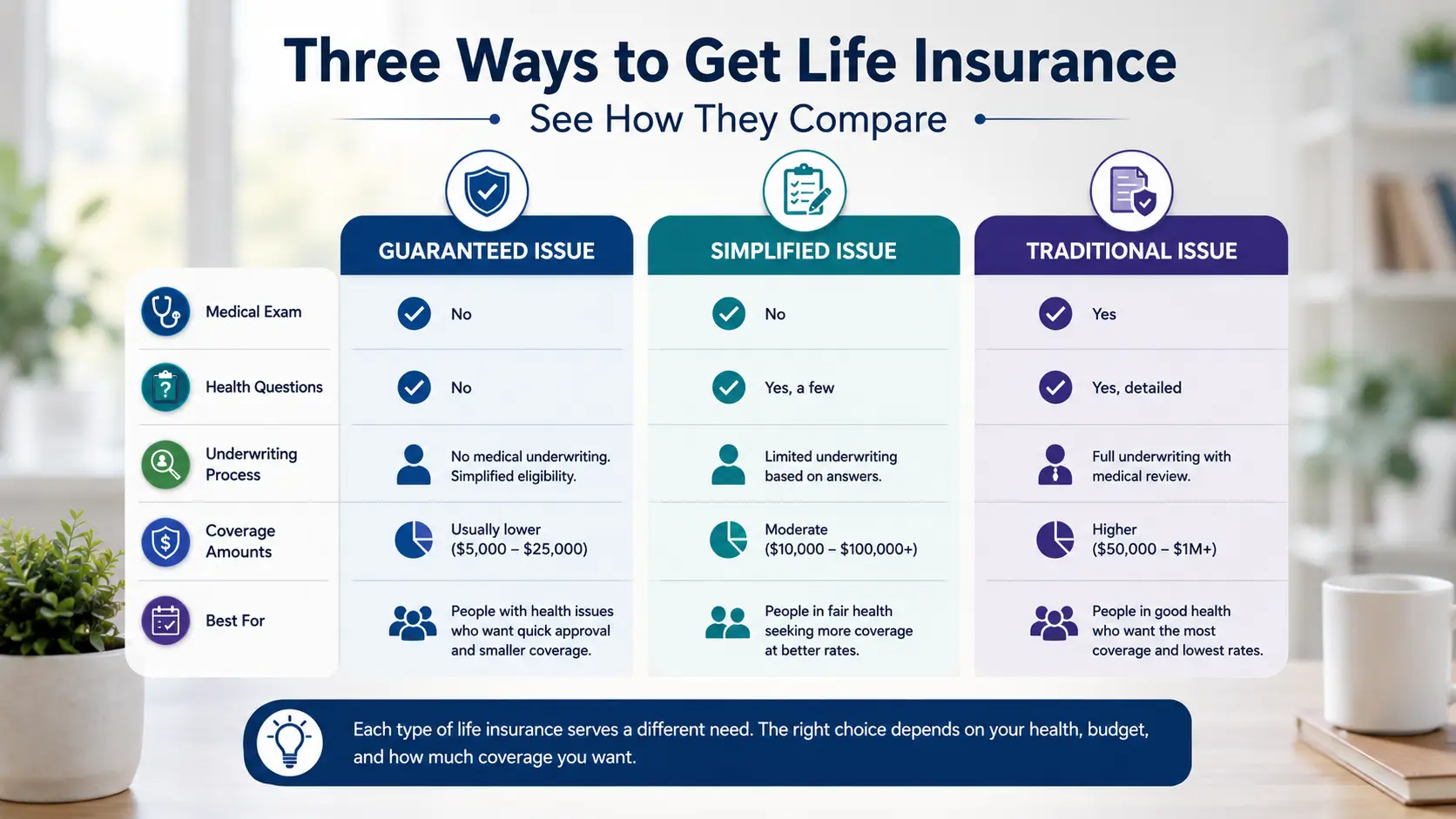 Three Ways to Get Life Insurance

See How They Compare

| | GUARANTEED ISSUE | SIMPLIFIED ISSUE | TRADITIONAL ISSUE |
|---|---|---|---|
| Medical Exam | No | No | Yes |
| Health Questions | No | Yes, a few | Yes, detailed |
| Underwriting Process | No medical underwriting. Simplified eligibility. | Limited underwriting based on answers. | Full underwriting with medical review. |
| Coverage Amounts | Usually lower (\$5,000 – \$25,000) | Moderate (\$10,000 – \$100,000+) | Higher (\$50,000 – \$1M+) |
| Best For | People with health issues who want quick approval and smaller coverage. | People in fair health seeking more coverage at better rates. | People in good health who want the most coverage and lowest rates. |

Each type of life insurance serves a different need. The right choice depends on your health, budget, and how much coverage you want.